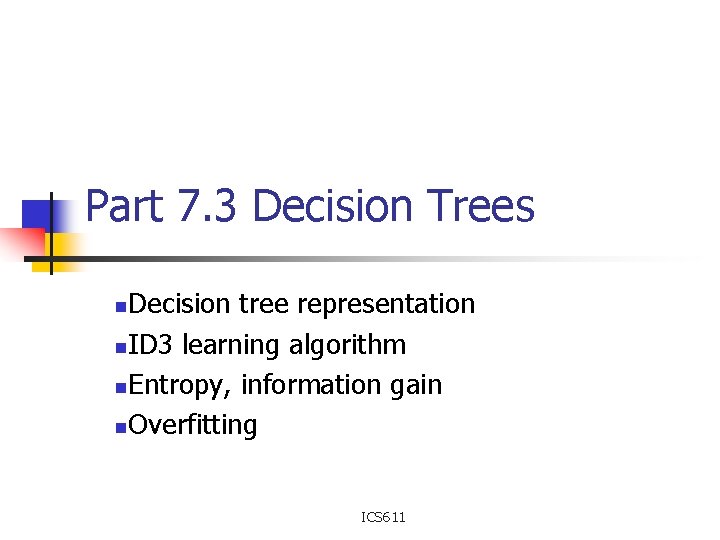 Part 7.3 Decision Trees

- Decision tree representation
- ID3 learning algorithm
- Entropy, information gain
- Overfitting

ICS611